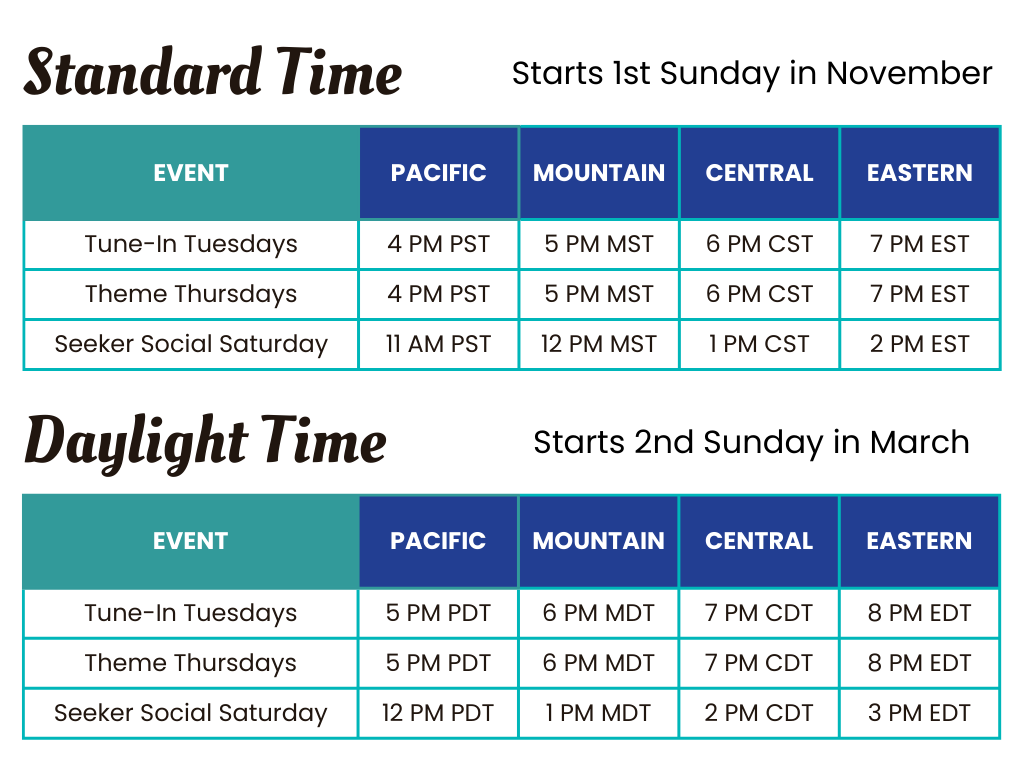 Standard Time

Starts 1st Sunday in November

| EVENT | PACIFIC | MOUNTAIN | CENTRAL | EASTERN |
|---|---|---|---|---|
| Tune-In Tuesdays | 4 PM PST | 5 PM MST | 6 PM CST | 7 PM EST |
| Theme Thursdays | 4 PM PST | 5 PM MST | 6 PM CST | 7 PM EST |
| Seeker Social Saturday | 11 AM PST | 12 PM MST | 1 PM CST | 2 PM EST |

Daylight Time

Starts 2nd Sunday in March

| EVENT | PACIFIC | MOUNTAIN | CENTRAL | EASTERN |
|---|---|---|---|---|
| Tune-In Tuesdays | 5 PM PDT | 6 PM MDT | 7 PM CDT | 8 PM EDT |
| Theme Thursdays | 5 PM PDT | 6 PM MDT | 7 PM CDT | 8 PM EDT |
| Seeker Social Saturday | 12 PM PDT | 1 PM MDT | 2 PM CDT | 3 PM EDT |